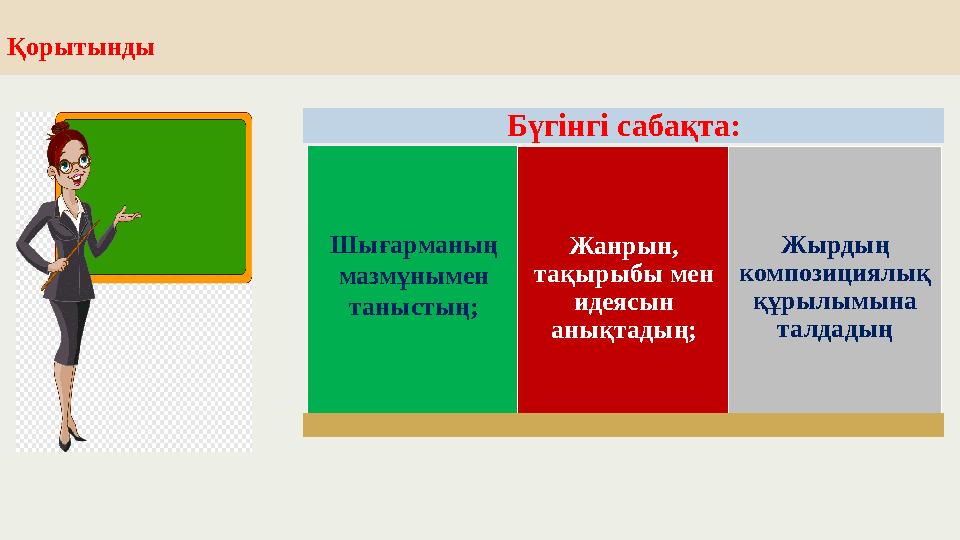 Қорытынды

Бүгінгі сабақта:

Шығарманың мазмұнымен таныстың;

Жанрын, тақырыбы мен идеясын анықтадың;

Жырдың композициялық құрылымына талдадың